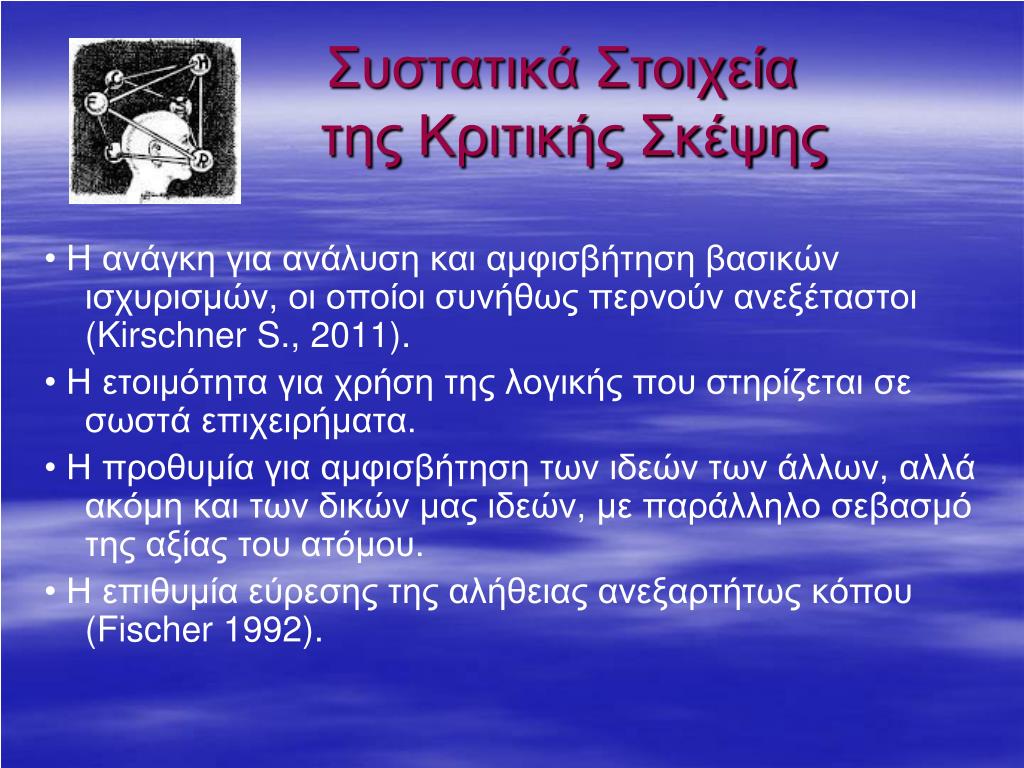 Συστατικά Στοιχεία της Κριτικής Σκέψης

• Η ανάγκη για ανάλυση και αμφισβήτηση βασικών ισχυρισμών, οι οποίοι συνήθως περνούν ανεξέταστοι (Kirschner S., 2011).

• Η ετοιμότητα για χρήση της λογικής που στηρίζεται σε σωστά επιχειρήματα.

• Η προθυμία για αμφισβήτηση των ιδεών των άλλων, αλλά ακόμη και των δικών μας ιδεών, με παράλληλο σεβασμό της αξίας του ατόμου.

• Η επιθυμία εύρεσης της αλήθειας ανεξαρτήτως κόπου (Fischer 1992).